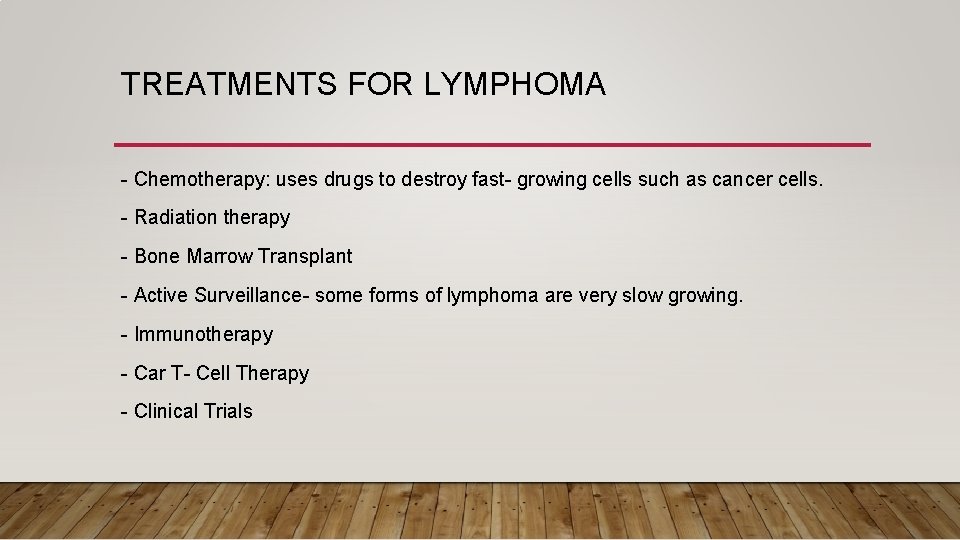 TREATMENTS FOR LYMPHOMA

- Chemotherapy: uses drugs to destroy fast- growing cells such as cancer cells.

- Radiation therapy

- Bone Marrow Transplant

- Active Surveillance- some forms of lymphoma are very slow growing.

- Immunotherapy

- Car T- Cell Therapy

- Clinical Trials